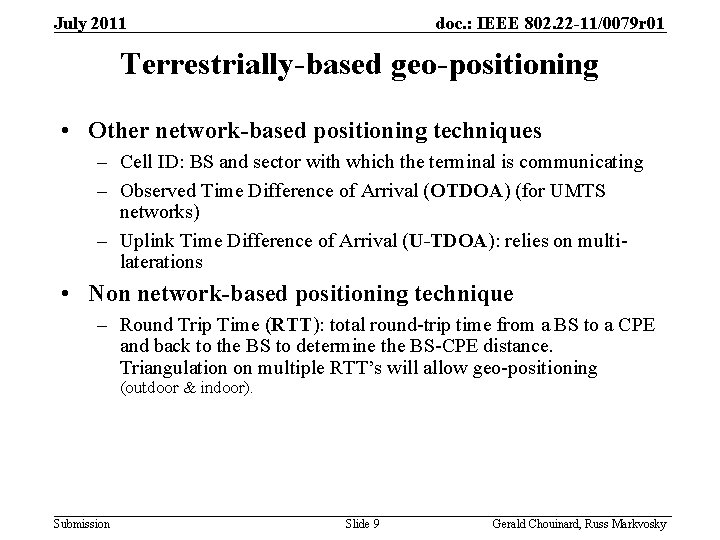 July 2011

doc.: IEEE 802.22-11/0079r01

Terrestrially-based geo-positioning

• Other network-based positioning techniques
– Cell ID: BS and sector with which the terminal is communicating
– Observed Time Difference of Arrival (OTDOA) (for UMTS networks)
– Uplink Time Difference of Arrival (U-TDOA): relies on multi-laterations

• Non network-based positioning technique
– Round Trip Time (RTT): total round-trip time from a BS to a CPE and back to the BS to determine the BS-CPE distance. Triangulation on multiple RTT's will allow geo-positioning (outdoor & indoor).

Submission

Slide 9

Gerald Chouinard, Russ Markvosky